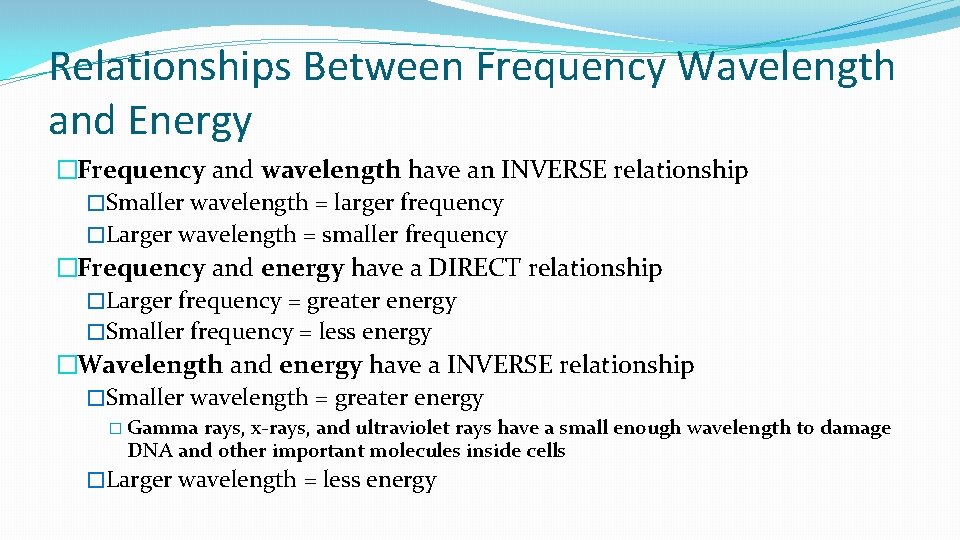 Relationships Between Frequency Wavelength and Energy

�Frequency and wavelength have an INVERSE relationship

�Smaller wavelength = larger frequency

�Larger wavelength = smaller frequency

�Frequency and energy have a DIRECT relationship

�Larger frequency = greater energy

�Smaller frequency = less energy

�Wavelength and energy have a INVERSE relationship

�Smaller wavelength = greater energy

� Gamma rays, x-rays, and ultraviolet rays have a small enough wavelength to damage DNA and other important molecules inside cells

�Larger wavelength = less energy